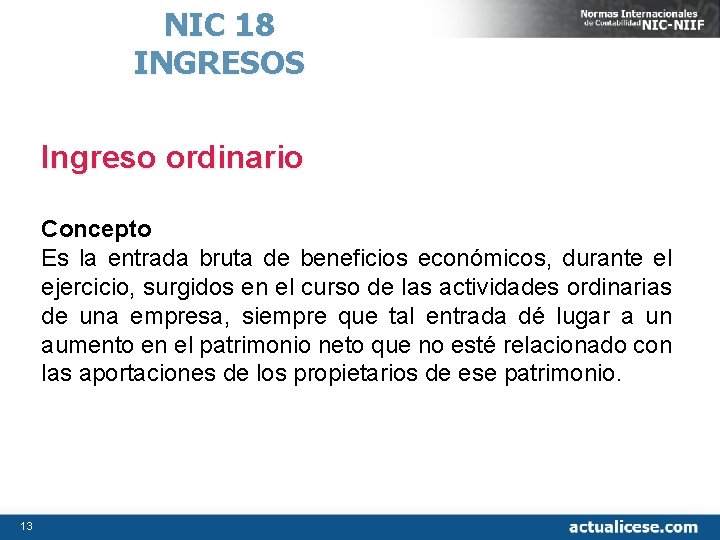 NIC 18
INGRESOS

Normas Internacionales de Contabilidad NIC-NIIF

Ingreso ordinario

Concepto
Es la entrada bruta de beneficios económicos, durante el ejercicio, surgidos en el curso de las actividades ordinarias de una empresa, siempre que tal entrada dé lugar a un aumento en el patrimonio neto que no esté relacionado con las aportaciones de los propietarios de ese patrimonio.

13

actualicese.com